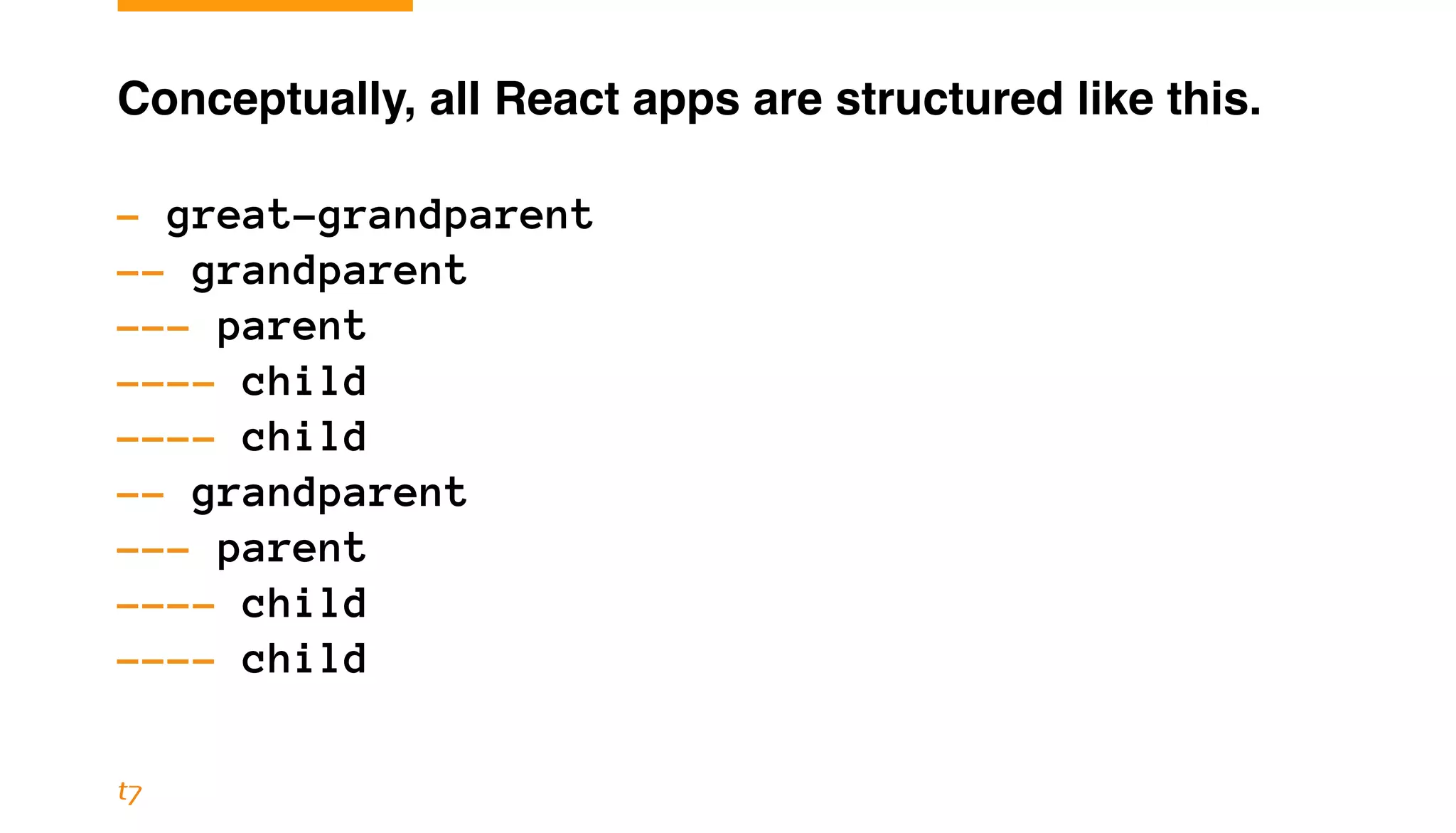 Conceptually, all React apps are structured like this.

- great-grandparent
-- grandparent
--- parent
---- child
---- child
-- grandparent
--- parent
---- child
---- child

t7